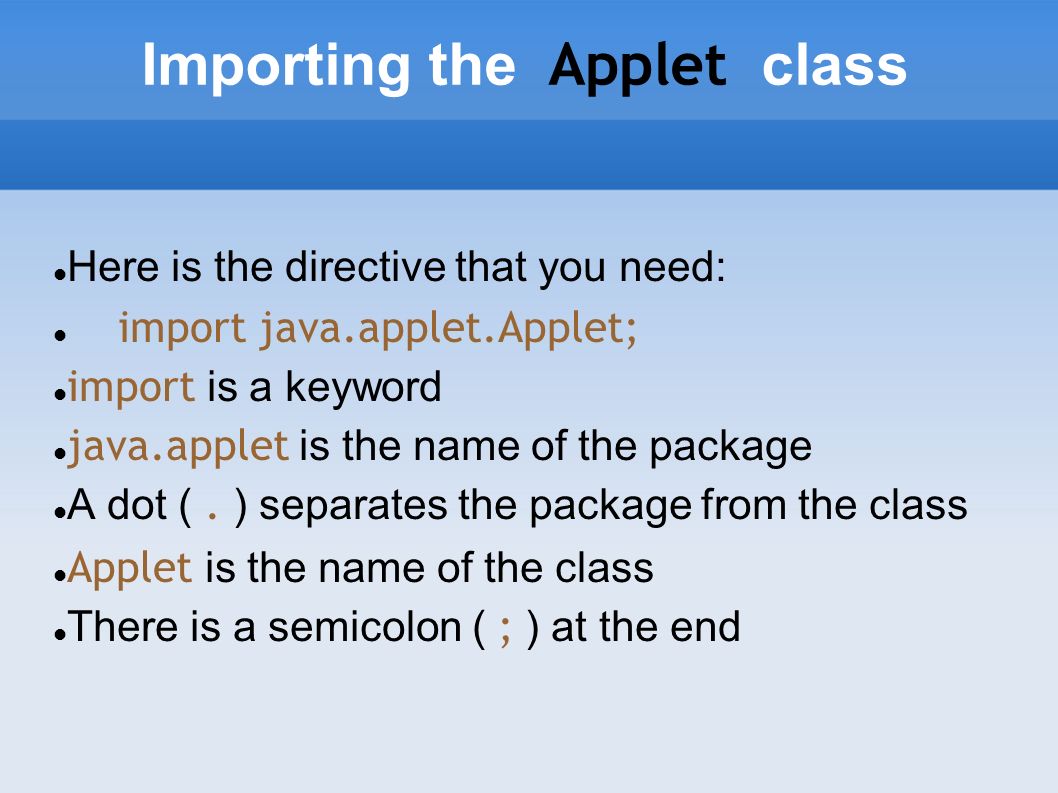 Importing the Applet class

- Here is the directive that you need:
- import java.applet.Applet;
- import is a keyword
- java.applet is the name of the package
- A dot ( . ) separates the package from the class
- Applet is the name of the class
- There is a semicolon ( ; ) at the end